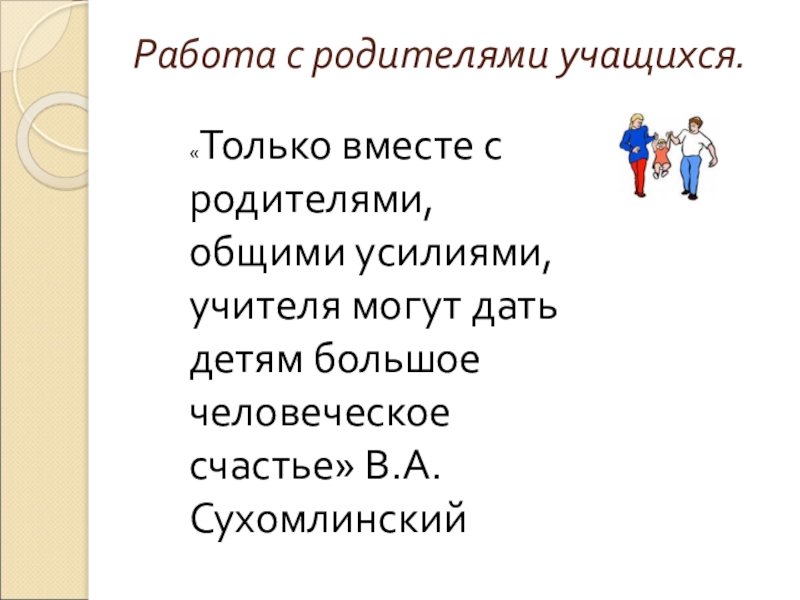 Работа с родителями учащихся.

«Только вместе с родителями, общими усилиями, учителя могут дать детям большое человеческое счастье» В.А. Сухомлинский